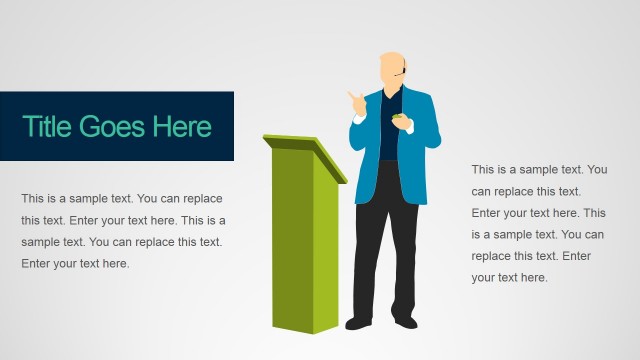 Title Goes Here

This is a sample text. You can replace this text. Enter your text here. This is a sample text. You can replace this text. Enter your text here.

This is a sample text. You can replace this text. Enter your text here. This is a sample text. You can replace this text. Enter your text here.